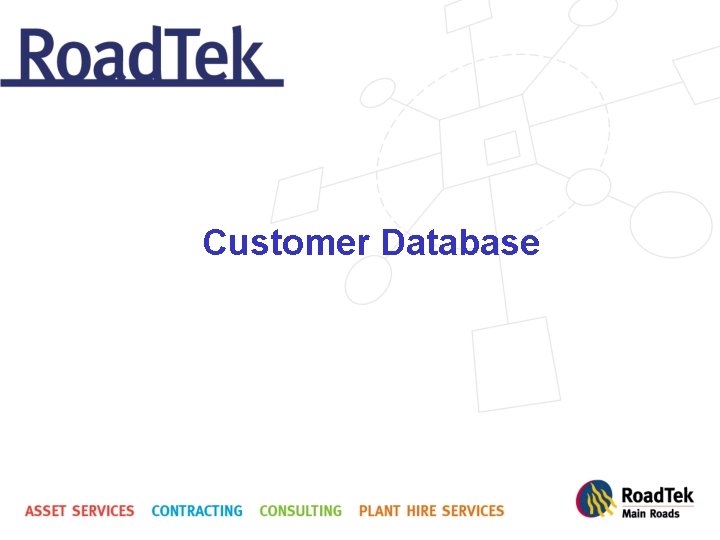 RoadTek

Customer Database

ASSET SERVICES CONTRACTING CONSULTING PLANT HIRE SERVICES

RoadTek
Main Roads